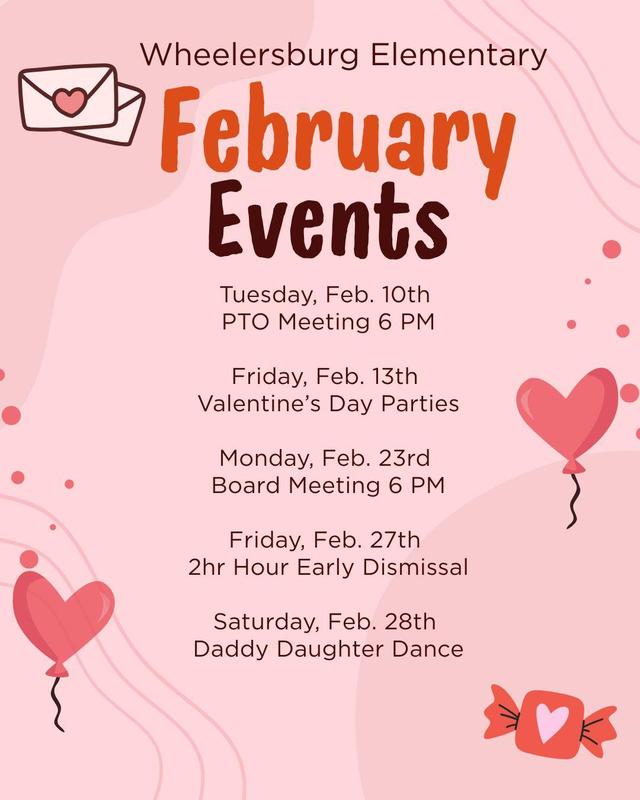 Wheelersburg Elementary

February Events

Tuesday, Feb. 10th
PTO Meeting 6 PM

Friday, Feb. 13th
Valentine's Day Parties

Monday, Feb. 23rd
Board Meeting 6 PM

Friday, Feb. 27th
2hr Hour Early Dismissal

Saturday, Feb. 28th
Daddy Daughter Dance